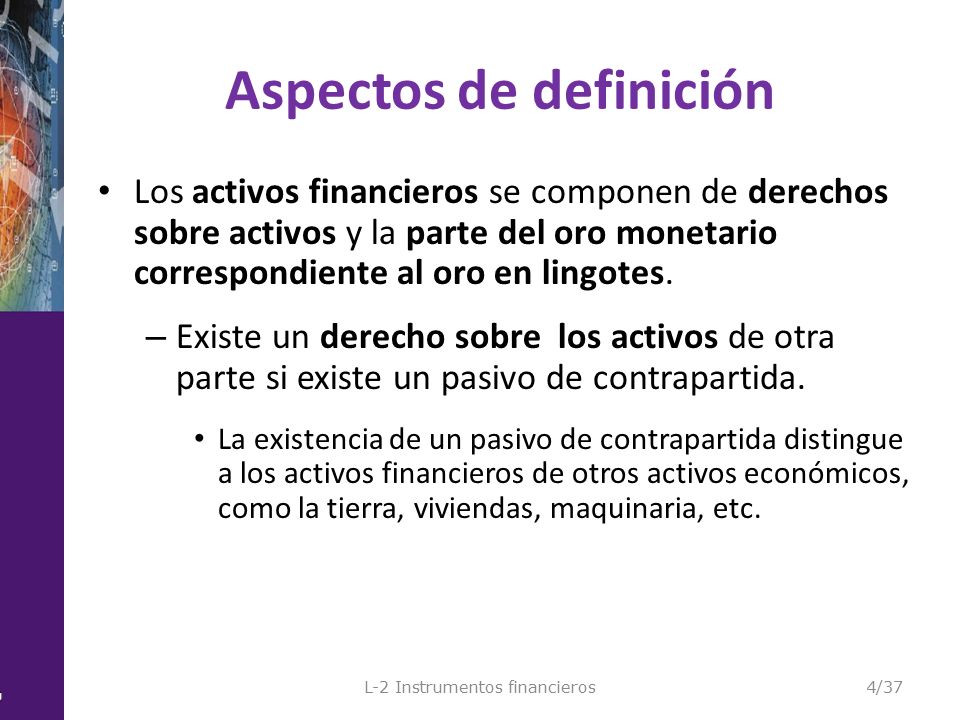 Aspectos de definición

• Los activos financieros se componen de derechos sobre activos y la parte del oro monetario correspondiente al oro en lingotes.

– Existe un derecho sobre los activos de otra parte si existe un pasivo de contrapartida.

• La existencia de un pasivo de contrapartida distingue a los activos financieros de otros activos económicos, como la tierra, viviendas, maquinaria, etc.

L-2 Instrumentos financieros

4/37